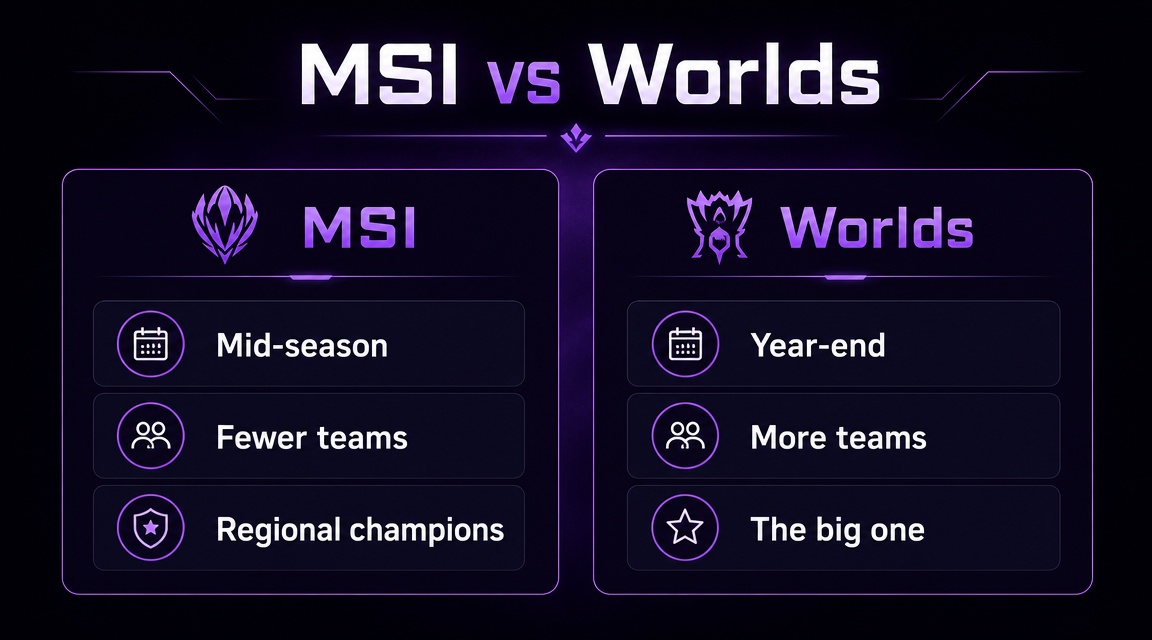 MSI vs Worlds

MSI

Mid-season

Fewer teams

Regional champions

Worlds

Year-end

More teams

The big one